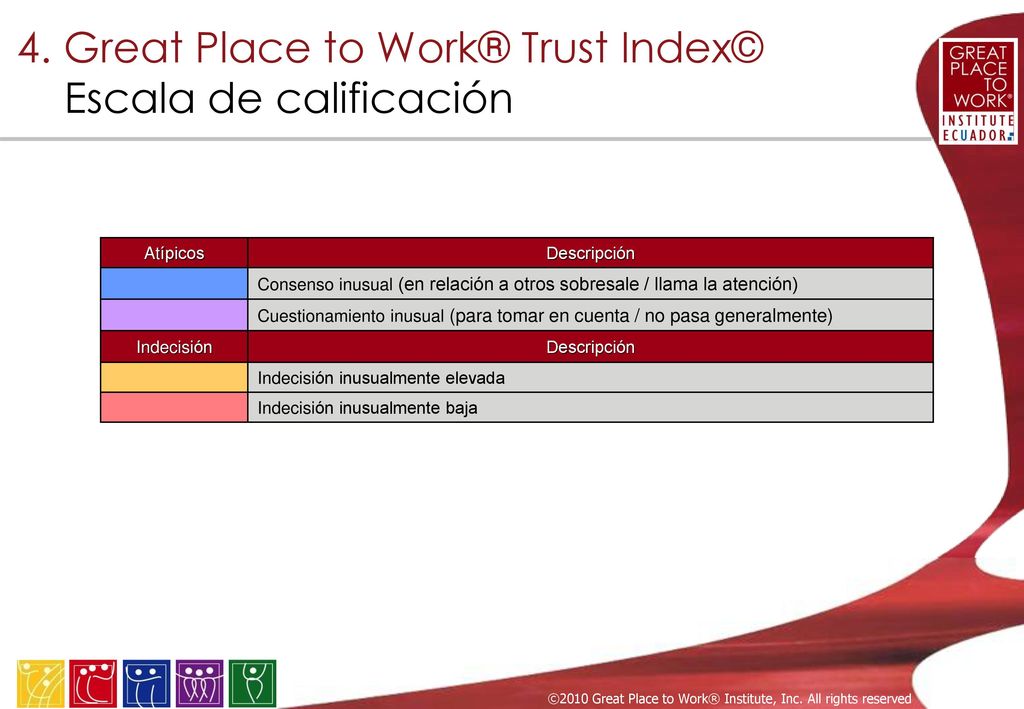 4. Great Place to Work® Trust Index©
Escala de calificación

GREAT PLACE TO WORK® INSTITUTE ECUADOR

| Atípicos | Descripción |
|---|---|
| | Consenso inusual (en relación a otros sobresale / llama la atención) |
| | Cuestionamiento inusual (para tomar en cuenta / no pasa generalmente) |
| Indecisión | Descripción |
| | Indecisión inusualmente elevada |
| | Indecisión inusualmente baja |

©2010 Great Place to Work® Institute, Inc. All rights reserved